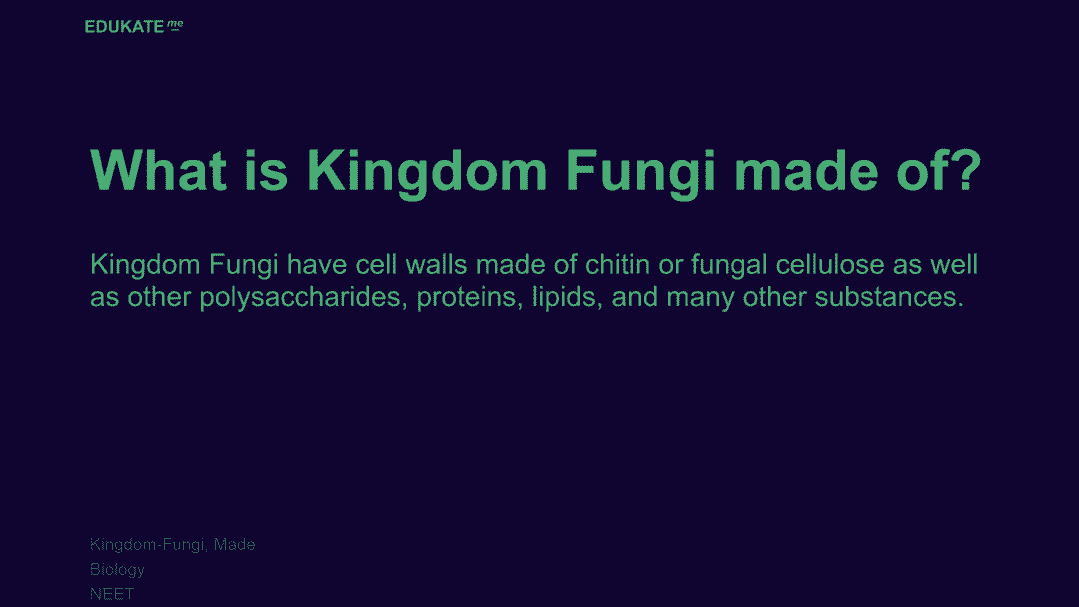 EDUKATE me

What is Kingdom Fungi made of?

Kingdom Fungi have cell walls made of chitin or fungal cellulose as well as other polysaccharides, proteins, lipids, and many other substances.

Kingdom-Fungi, Made
Biology
NEET